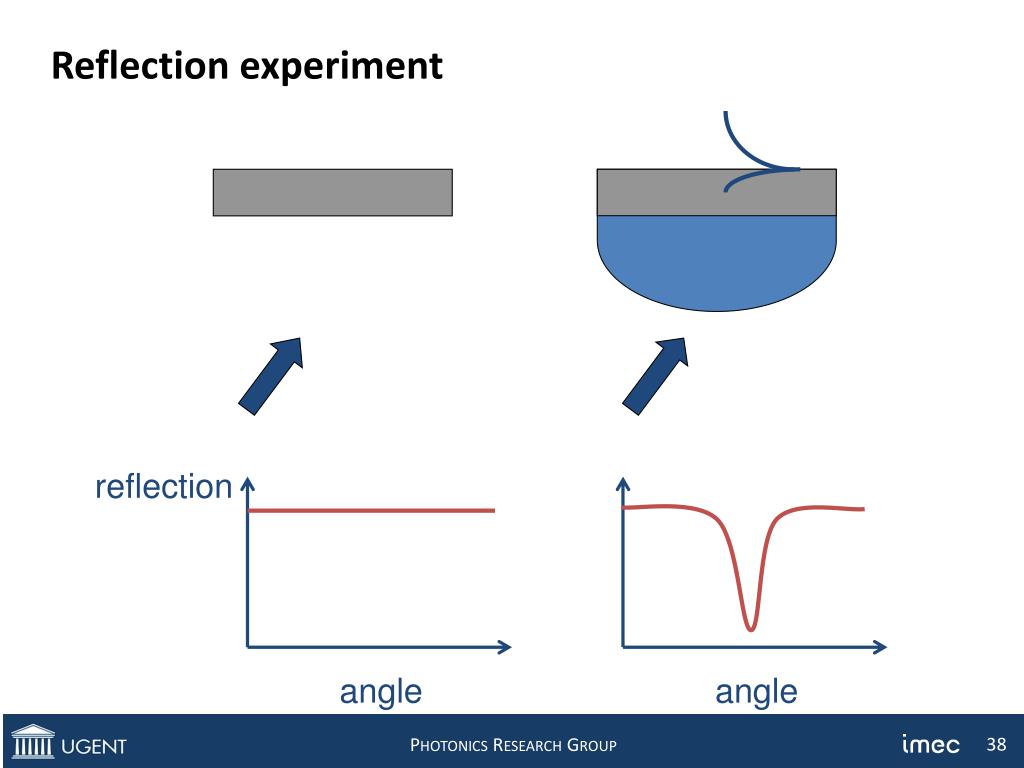 Reflection experiment

reflection

angle

angle

UGENT

PHOTONICS RESEARCH GROUP

imec

38